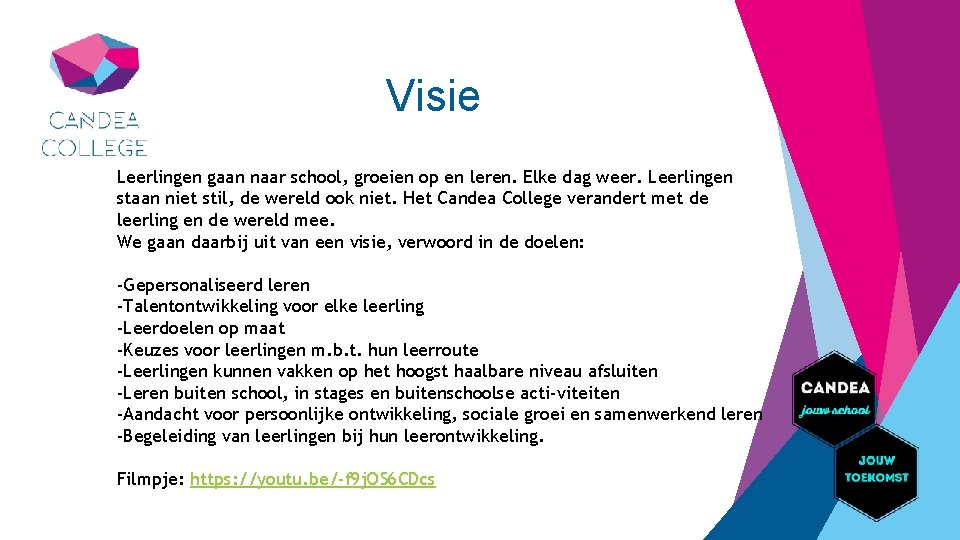 CANDEA COLLEGE

Visie

Leerlingen gaan naar school, groeien op en leren. Elke dag weer. Leerlingen staan niet stil, de wereld ook niet. Het Candea College verandert met de leerling en de wereld mee.
We gaan daarbij uit van een visie, verwoord in de doelen:

-Gepersonaliseerd leren
-Talentontwikkeling voor elke leerling
-Leerdoelen op maat
-Keuzes voor leerlingen m.b.t. hun leerroute
-Leerlingen kunnen vakken op het hoogst haalbare niveau afsluiten
-Leren buiten school, in stages en buitenschoolse acti-viteiten
-Aandacht voor persoonlijke ontwikkeling, sociale groei en samenwerkend leren
-Begeleiding van leerlingen bij hun leerontwikkeling.

Filmpje: https://youtu.be/-f9jOS6CDcs

CANDEA
jouw school

JOUW
TOEKOMST